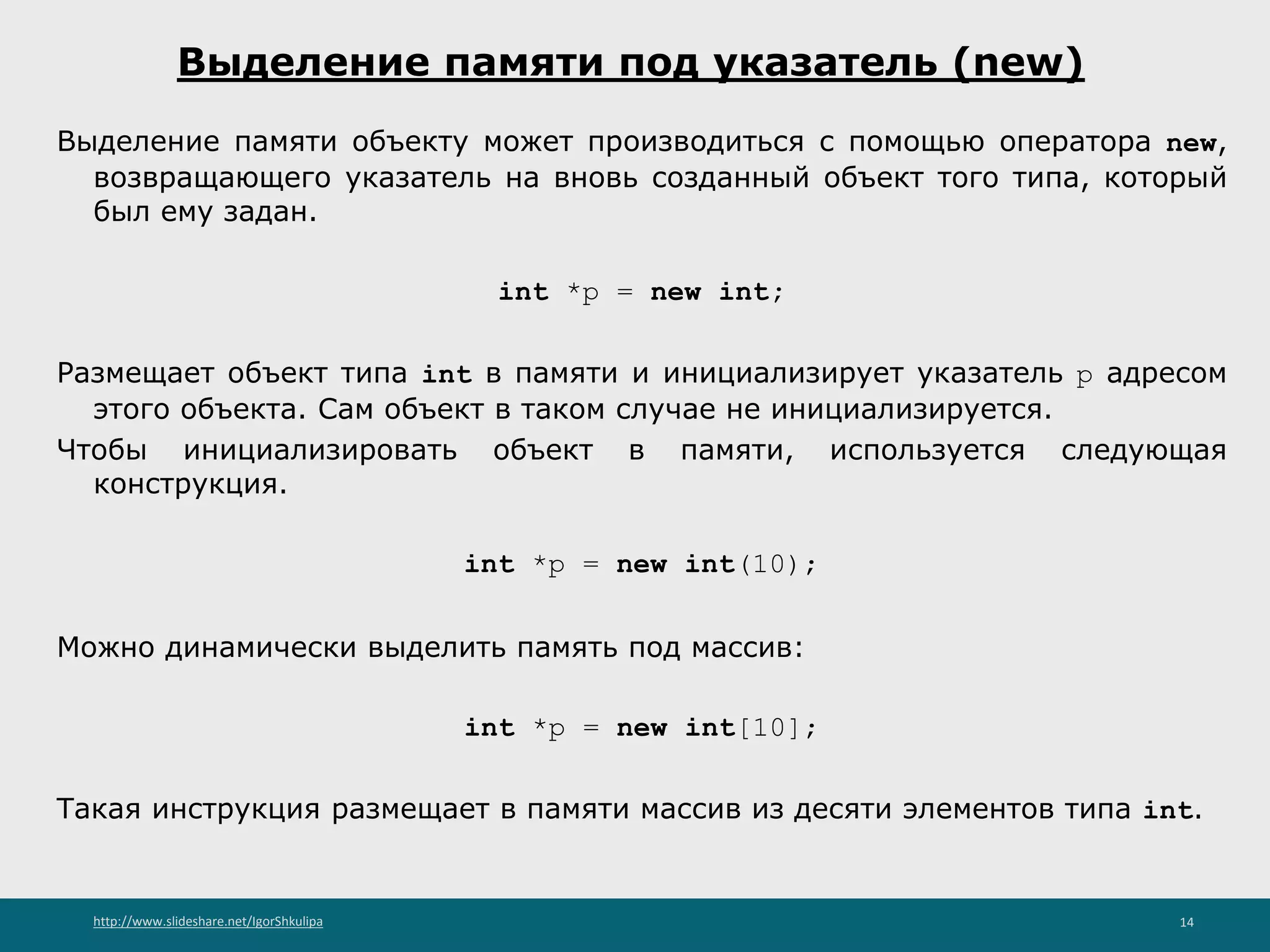 Выделение памяти под указатель (new)

Выделение памяти объекту может производиться с помощью оператора new, возвращающего указатель на вновь созданный объект того типа, который был ему задан.

int *p = new int;

Размещает объект типа int в памяти и инициализирует указатель p адресом этого объекта. Сам объект в таком случае не инициализируется.

Чтобы инициализировать объект в памяти, используется следующая конструкция.

int *p = new int(10);

Можно динамически выделить память под массив:

int *p = new int[10];

Такая инструкция размещает в памяти массив из десяти элементов типа int.

http://www.slideshare.net/IgorShkulipa

14